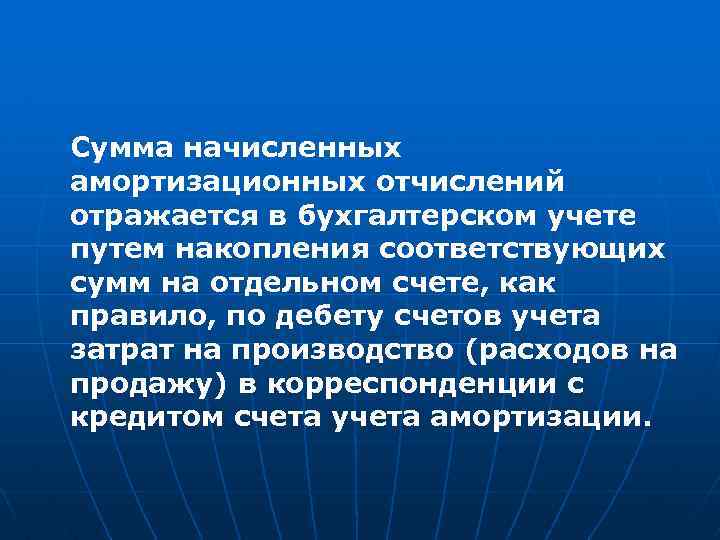 Сумма начисленных амортизационных отчислений отражается в бухгалтерском учете путем накопления соответствующих сумм на отдельном счете, как правило, по дебету счетов учета затрат на производство (расходов на продажу) в корреспонденции с кредитом счета учета амортизации.